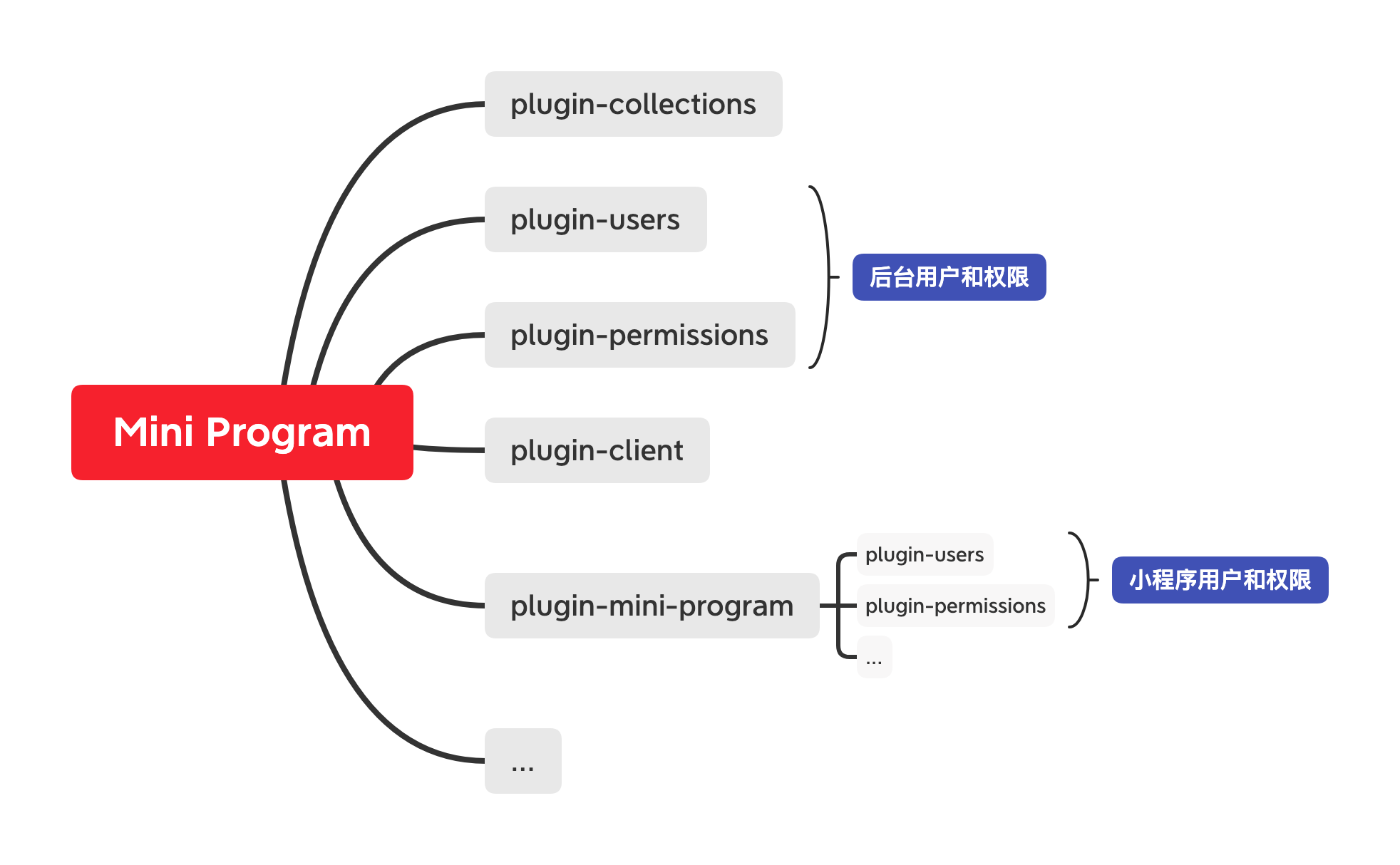 Mini Program

plugin-collections

plugin-users

plugin-permissions

后台用户和权限

plugin-client

plugin-mini-program

plugin-users

plugin-permissions

...

小程序用户和权限

...